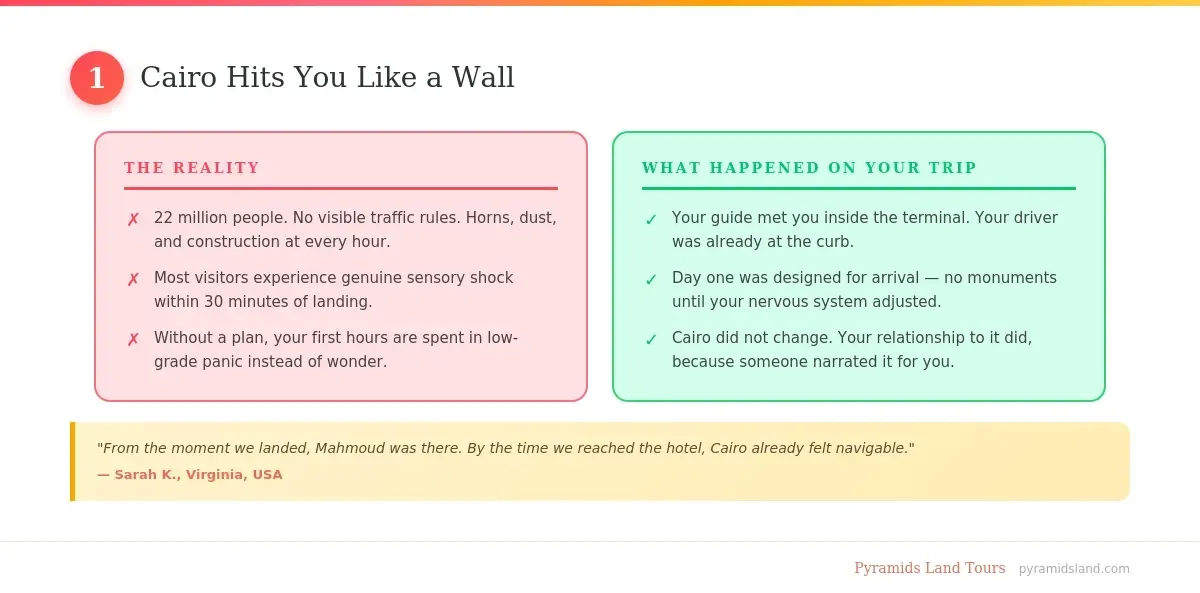 1 Cairo Hits You Like a Wall

THE REALITY

✗ 22 million people. No visible traffic rules. Horns, dust, and construction at every hour.

✗ Most visitors experience genuine sensory shock within 30 minutes of landing.

✗ Without a plan, your first hours are spent in low-grade panic instead of wonder.

WHAT HAPPENED ON YOUR TRIP

✓ Your guide met you inside the terminal. Your driver was already at the curb.

✓ Day one was designed for arrival — no monuments until your nervous system adjusted.

✓ Cairo did not change. Your relationship to it did, because someone narrated it for you.

"From the moment we landed, Mahmoud was there. By the time we reached the hotel, Cairo already felt navigable."
— Sarah K., Virginia, USA

Pyramids Land Tours pyramidsland.com